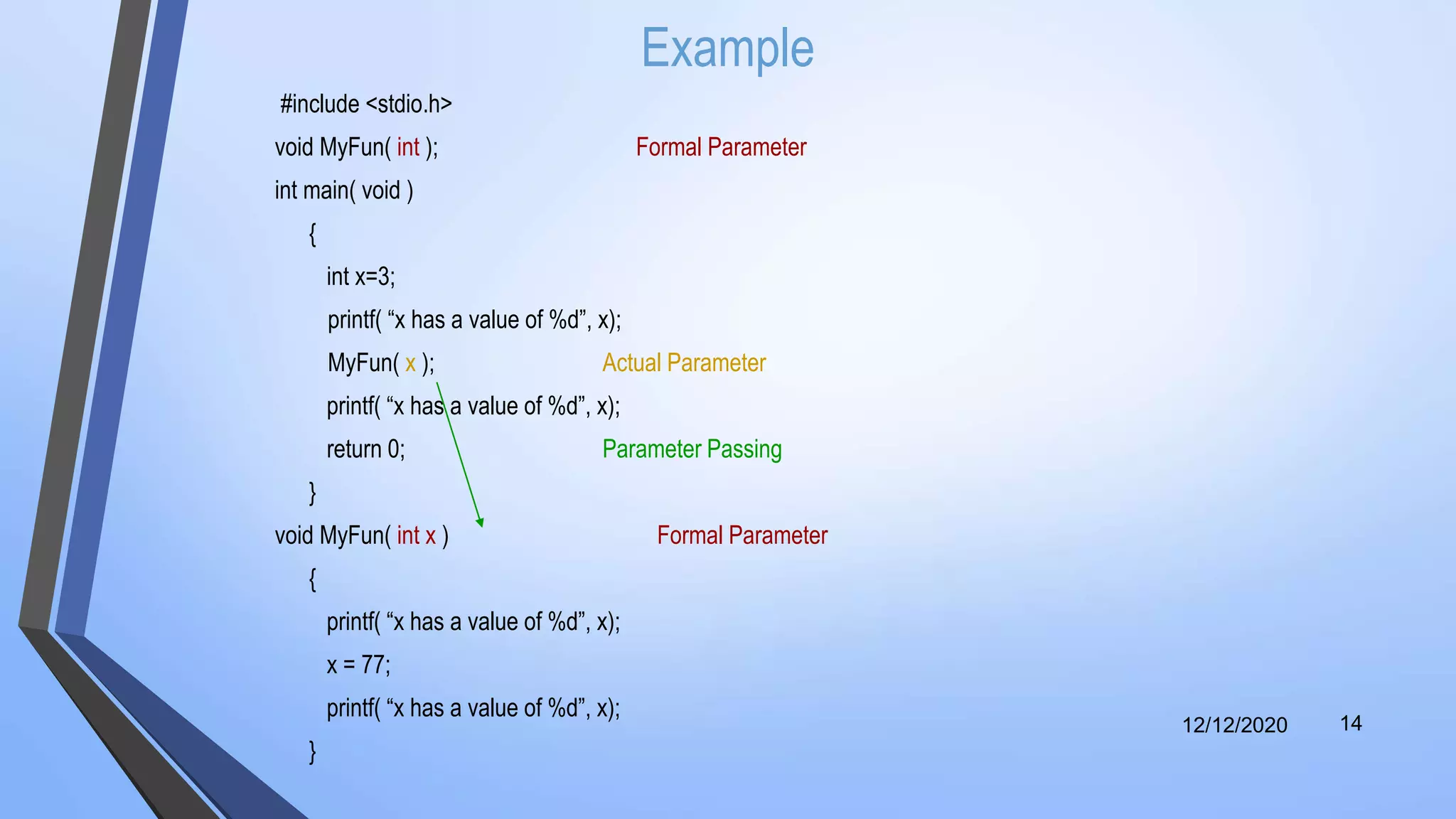 Example

#include <stdio.h>

void MyFun( int );    Formal Parameter

int main( void )

{

int x=3;

printf( “x has a value of %d”, x);

MyFun( x );    Actual Parameter

printf( “x has a value of %d”, x);

return 0;    Parameter Passing

}

void MyFun( int x )    Formal Parameter

{

printf( “x has a value of %d”, x);

x = 77;

printf( “x has a value of %d”, x);

}

12/12/2020    14